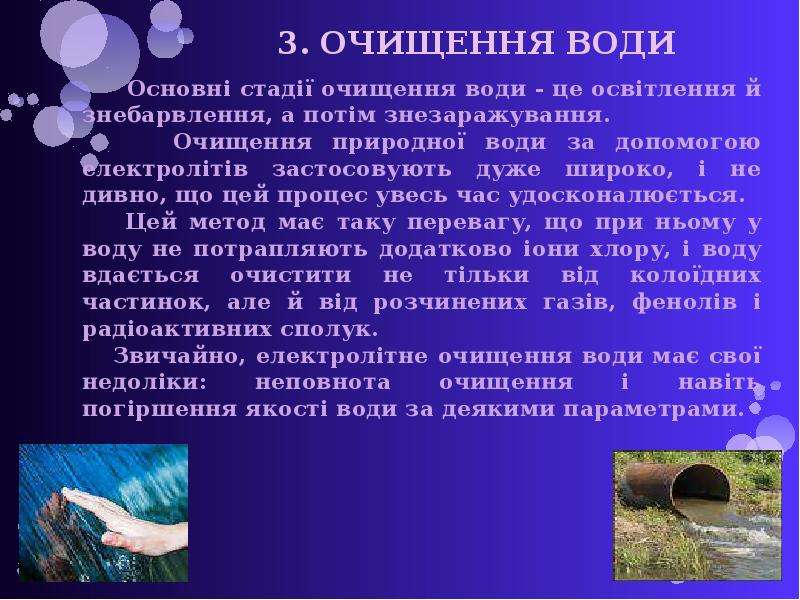 3. ОЧИЩЕННЯ ВОДИ

Основні стадії очищення води - це освітлення й знебарвлення, а потім знезаражування.

Очищення природної води за допомогою електролітів застосовують дуже широко, і не дивно, що цей процес увесь час удосконалюється.

Цей метод має таку перевагу, що при ньому у воду не потрапляють додатково іони хлору, і воду вдається очистити не тільки від колоїдних частинок, але й від розчинених газів, фенолів і радіоактивних сполук.

Звичайно, електролітне очищення води має свої недоліки: неповнота очищення і навіть погіршення якості води за деякими параметрами.